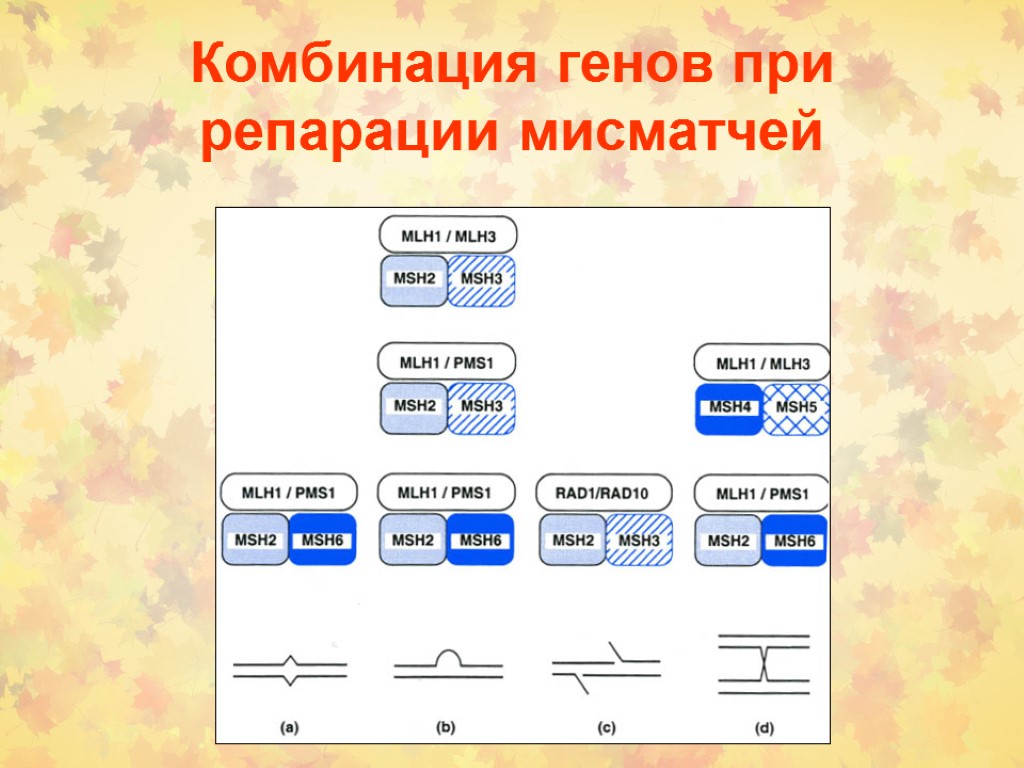 Комбинация генов при репарации мисматчей

MLH1 / MLH3
MSH2 MSH3

MLH1 / PMS1
MSH2 MSH3

MLH1 / MLH3
MSH4 MSH5

MLH1 / PMS1
MSH2 MSH6

MLH1 / PMS1
MSH2 MSH6

RAD1/RAD10
MSH2 MSH3

MLH1 / PMS1
MSH2 MSH6

(a) (b) (c) (d)